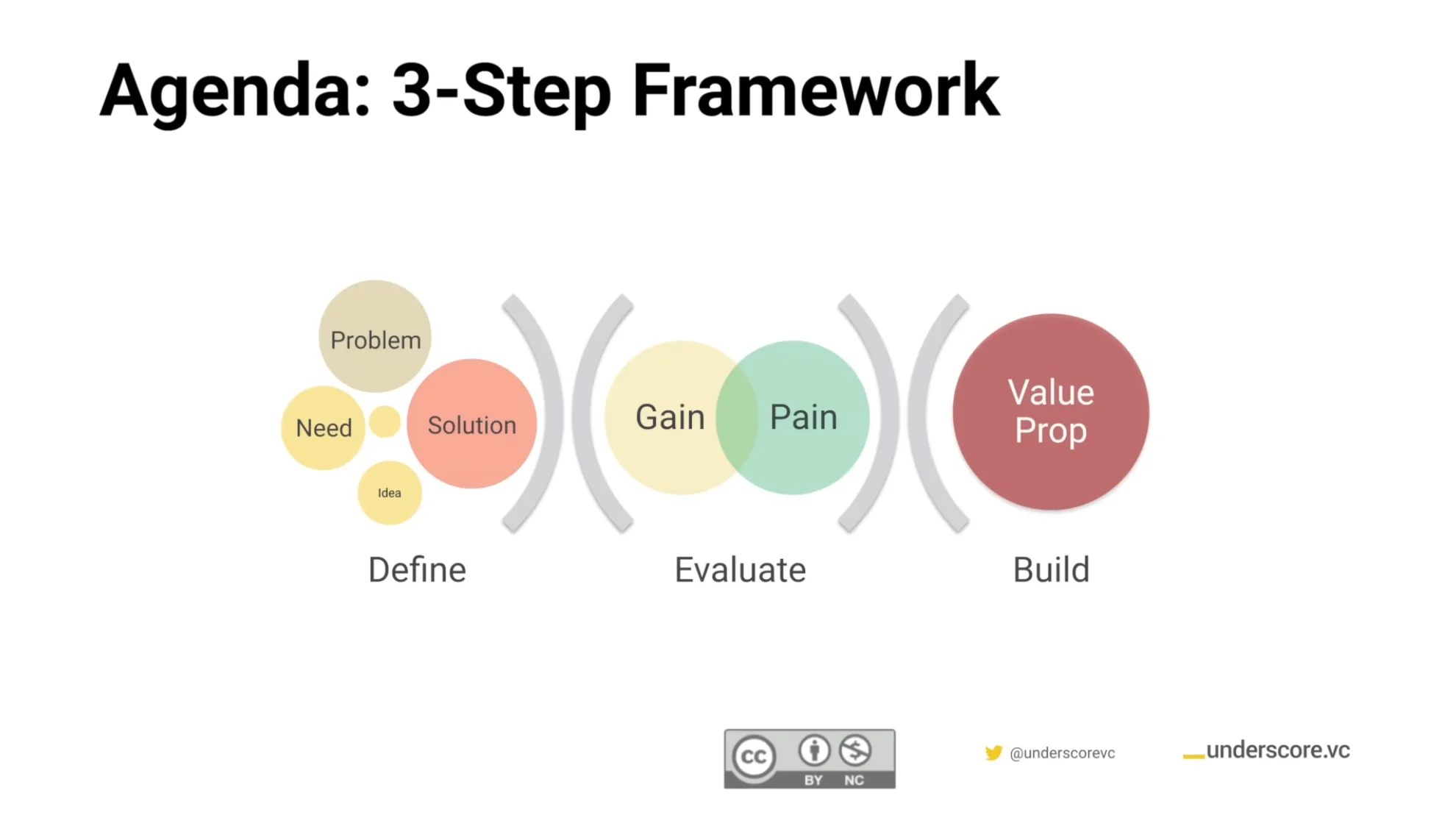 Agenda: 3-Step Framework

Problem

Need

Solution

Idea

Gain

Pain

Value Prop

Define

Evaluate

Build

cc BY NC

@underscorevc

_underscore.vc